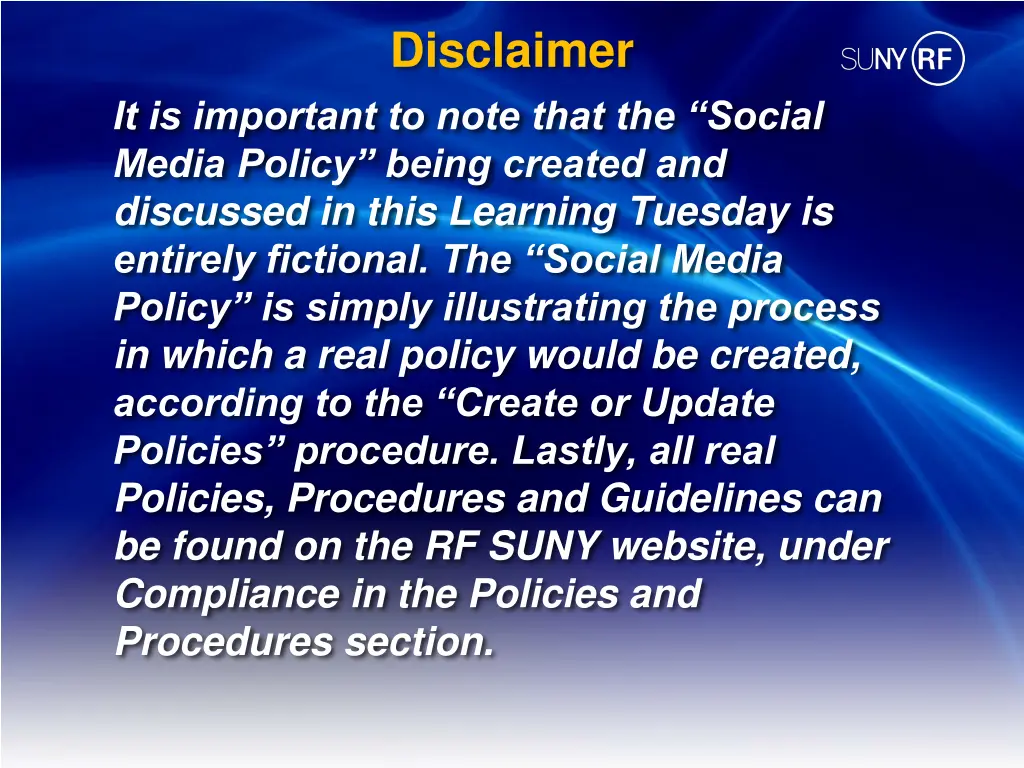 Disclaimer

SUNY RF

It is important to note that the “Social Media Policy” being created and discussed in this Learning Tuesday is entirely fictional. The “Social Media Policy” is simply illustrating the process in which a real policy would be created, according to the “Create or Update Policies” procedure. Lastly, all real Policies, Procedures and Guidelines can be found on the RF SUNY website, under Compliance in the Policies and Procedures section.